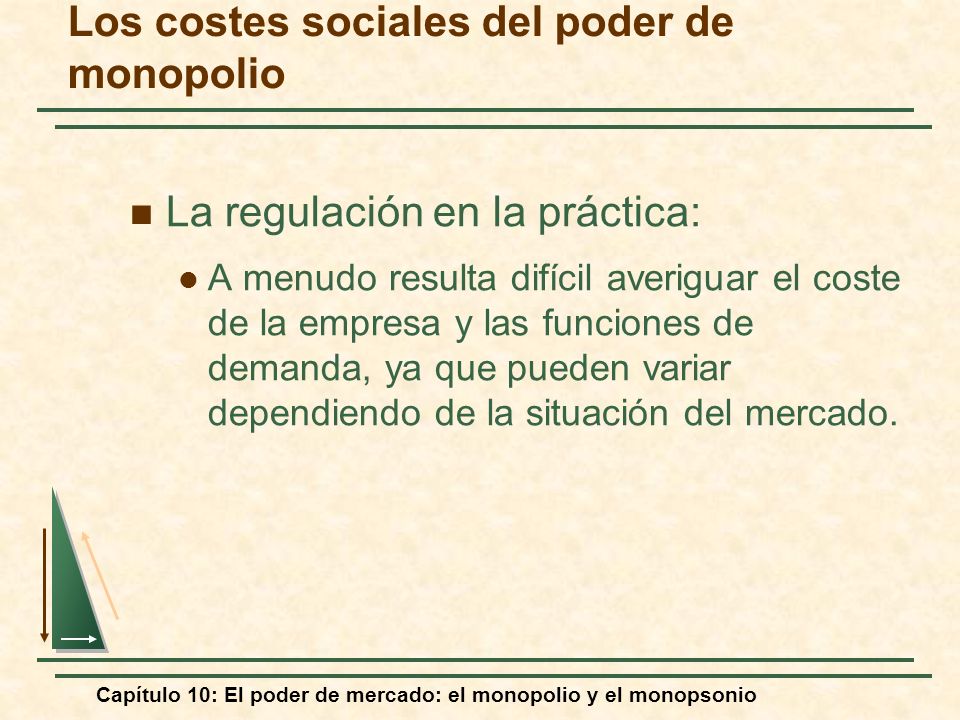 Los costes sociales del poder de monopolio

La regulación en la práctica:

A menudo resulta difícil averiguar el coste de la empresa y las funciones de demanda, ya que pueden variar dependiendo de la situación del mercado.

Capítulo 10: El poder de mercado: el monopolio y el monopsonio